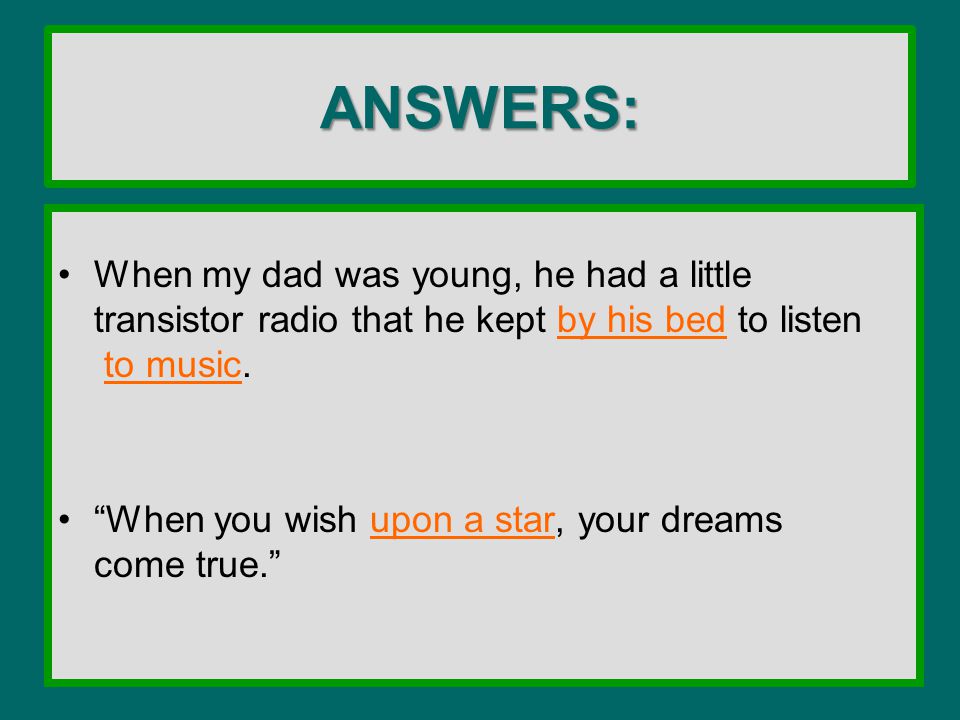 ANSWERS:

• When my dad was young, he had a little transistor radio that he kept by his bed to listen to music.

• “When you wish upon a star, your dreams come true.”